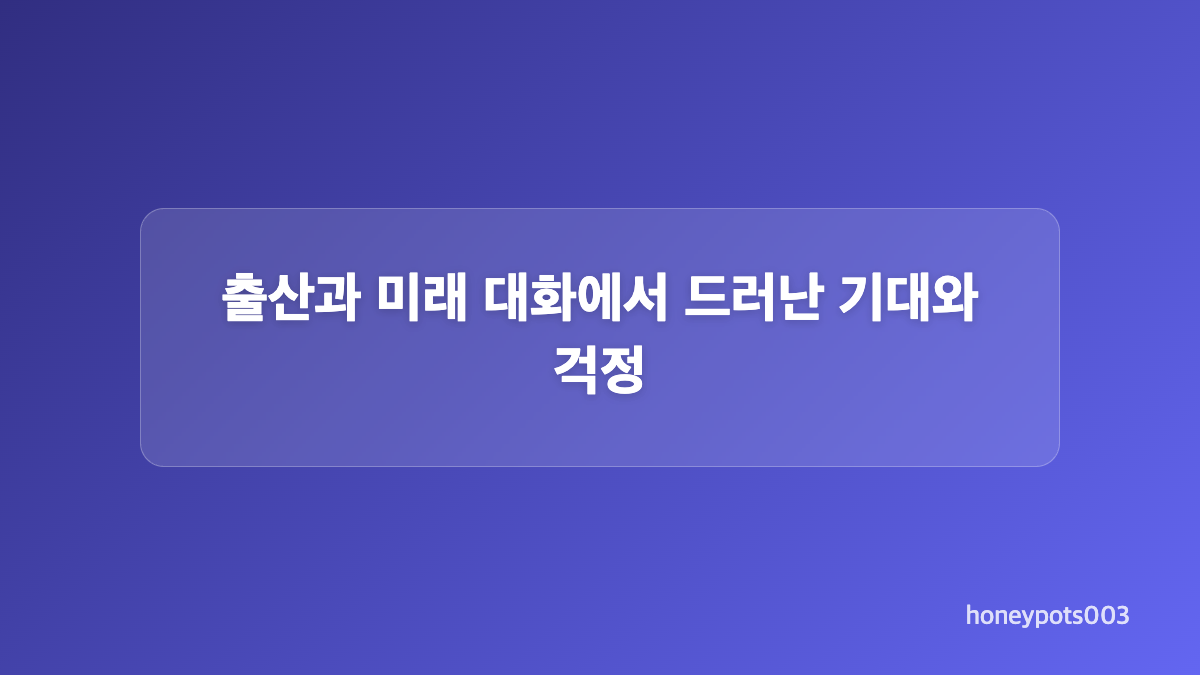 출산과 미래 대화에서 드러난 기대와 걱정

honeypots003